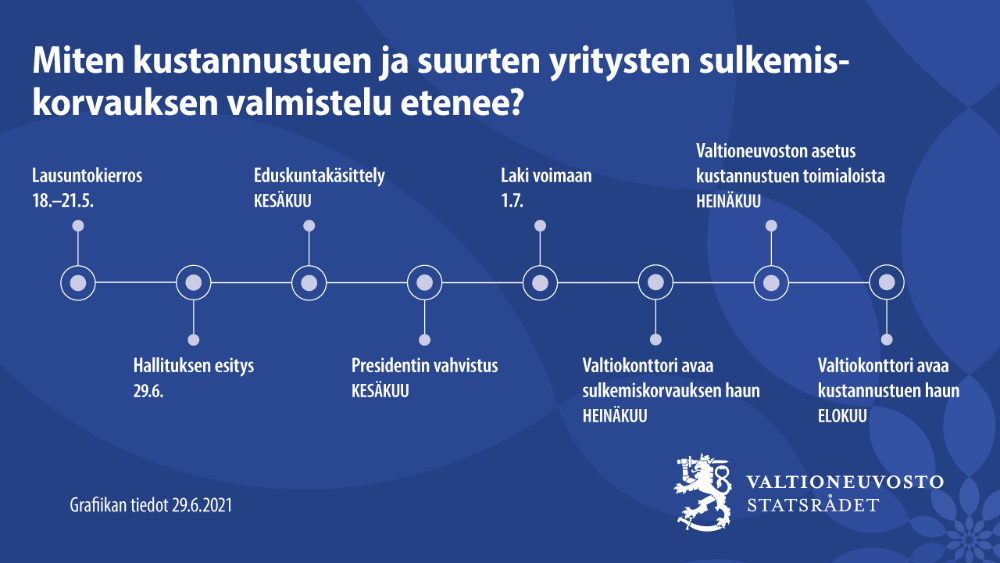 Miten kustannustuen ja suurten yritysten sulkemiskorvauksen valmistelu etenee?

Lausuntokierros
18.–21.5.

Hallituksen esitys
29.6.

Eduskuntakäsittely
KESÄKUU

Presidentin vahvistus
KESÄKUU

Laki voimaan
1.7.

Valtiokonttori avaa sulkemiskorvauksen haun
HEINÄKUU

Valtioneuvoston asetus kustannustuen toimialoista
HEINÄKUU

Valtiokonttori avaa kustannustuen haun
ELOKUU

Grafiikan tiedot 29.6.2021

VALTIONEUVOSTO
STATSRÅDET